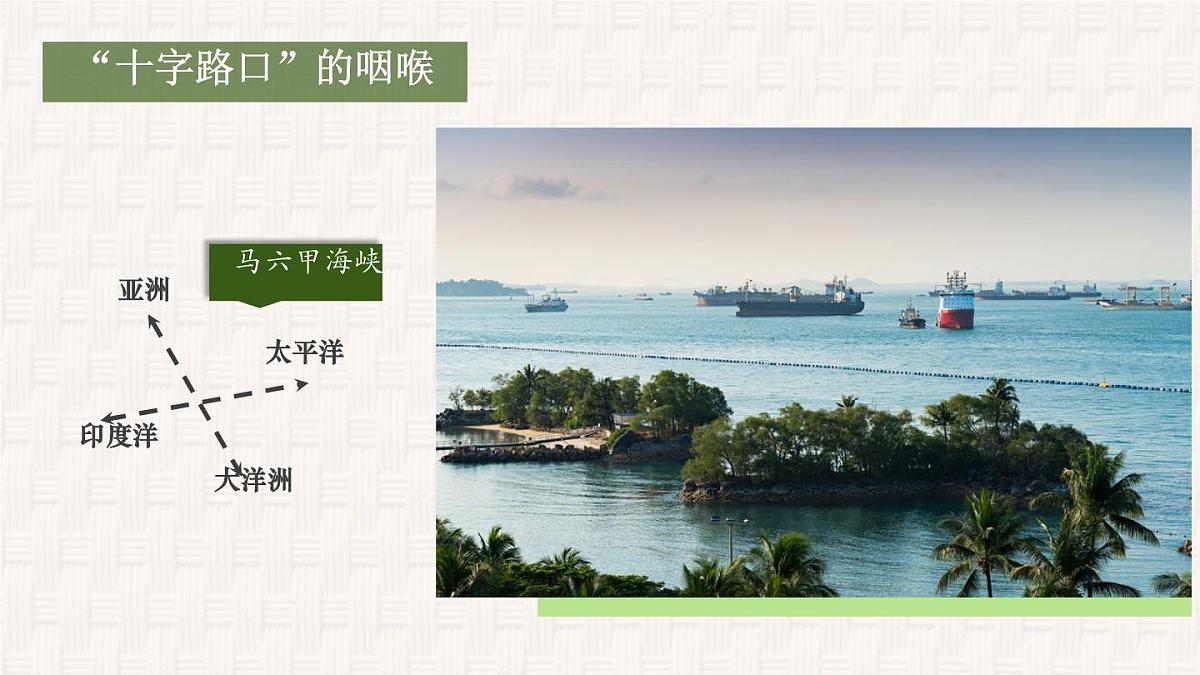 “十字路口”的咽喉

马六甲海峡

亚洲

太平洋

印度洋

大洋洲